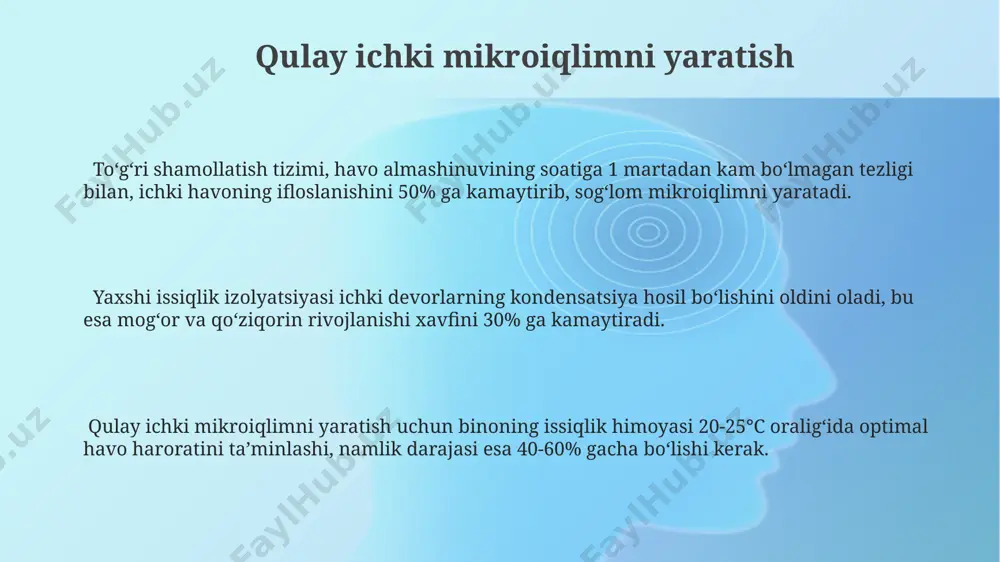 Qulay ichki mikroiqlimni yaratish

To‘g‘ri shamollatish tizimi, havo almashinuvining soatiga 1 martadan kam bo‘lmagan tezligi bilan, ichki havoning ifloslanishini 50% ga kamaytirib, sog‘lom mikroiqlimni yaratadi.

Yaxshi issiqlik izolyatsiyasi ichki devorlarning kondensatsiya hosil bo‘lishini oldini oladi, bu esa mog‘or va qo‘ziqorin rivojlanishi xavfini 30% ga kamaytiradi.

Qulay ichki mikroiqlimni yaratish uchun binoning issiqlik himoyasi 20-25°C oralig‘ida optimal havo haroratini ta’minlashi, namlik darajasi esa 40-60% gacha bo‘lishi kerak.

FaylHub.uz FaylHub.uz FaylHub.uz FaylHub.uz FaylHub.uz FaylHub.uz